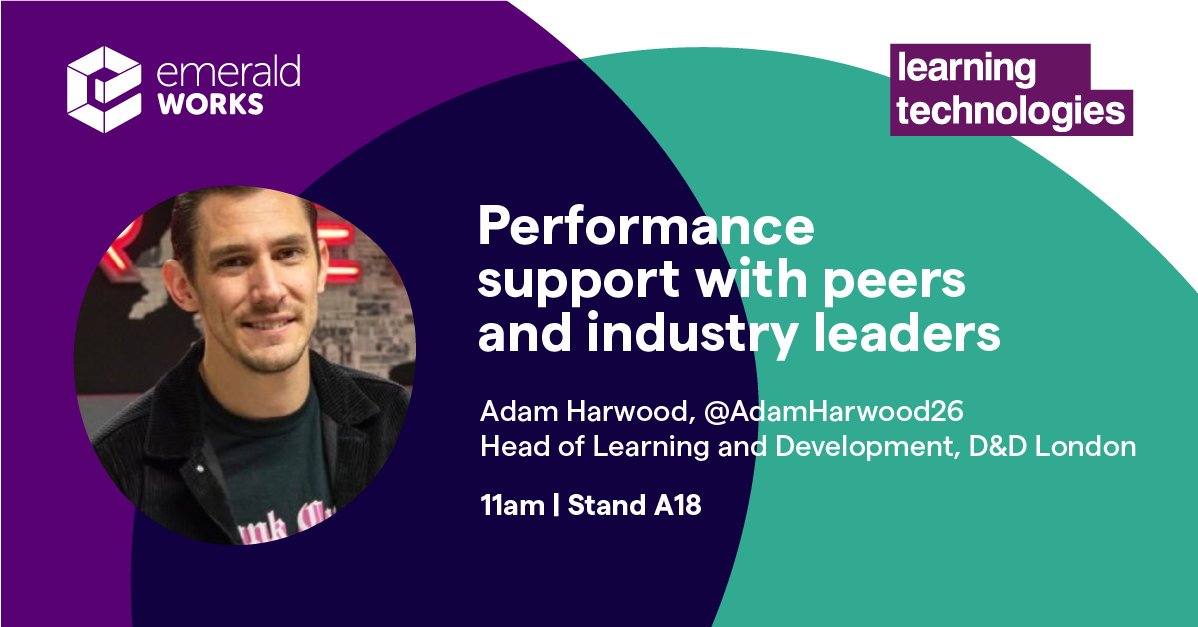 emerald
WORKS

learning
technologies

Performance support with peers and industry leaders

Adam Harwood, @AdamHarwood26
Head of Learning and Development, D&D London

11am | Stand A18